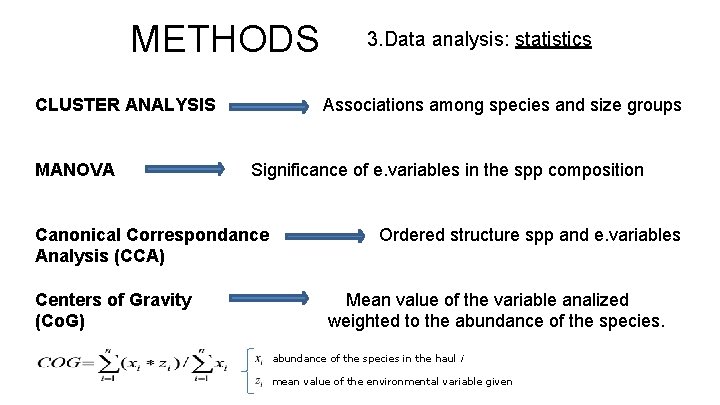 METHODS

3.Data analysis: statistics

CLUSTER ANALYSIS

Associations among species and size groups

MANOVA

Significance of e.variables in the spp composition

Canonical Correspondance Analysis (CCA)

Ordered structure spp and e.variables

Centers of Gravity (CoG)

Mean value of the variable analized weighted to the abundance of the species.

$COG = \sum_{i=1}^{n}(x_i * z_i) / \sum_{i=1}^{n} x_i$

$x_i$ abundance of the species in the haul $i$

$z_i$ mean value of the environmental variable given